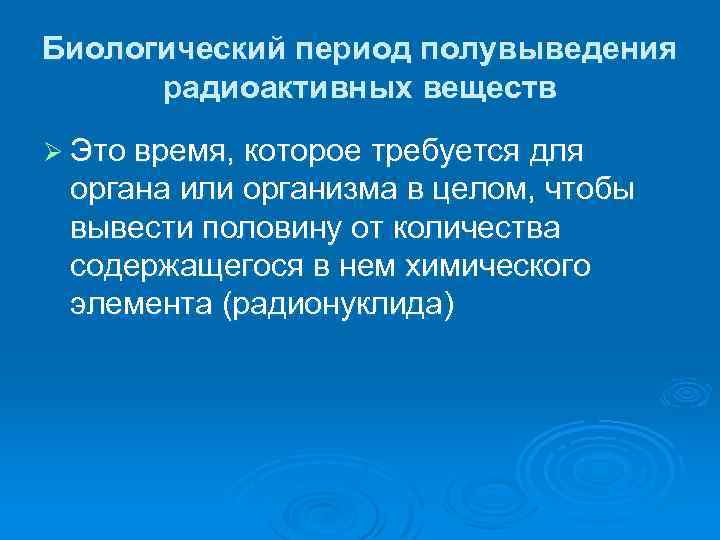 Биологический период полувыведения радиоактивных веществ

➢ Это время, которое требуется для органа или организма в целом, чтобы вывести половину от количества содержащегося в нем химического элемента (радионуклида)